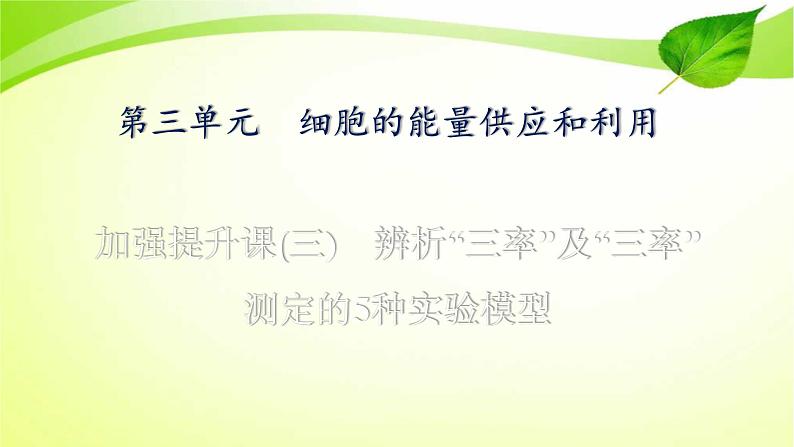 第三单元　细胞的能量供应和利用

加强提升课(三)　辨析“三率”及“三率”测定的5种实验模型